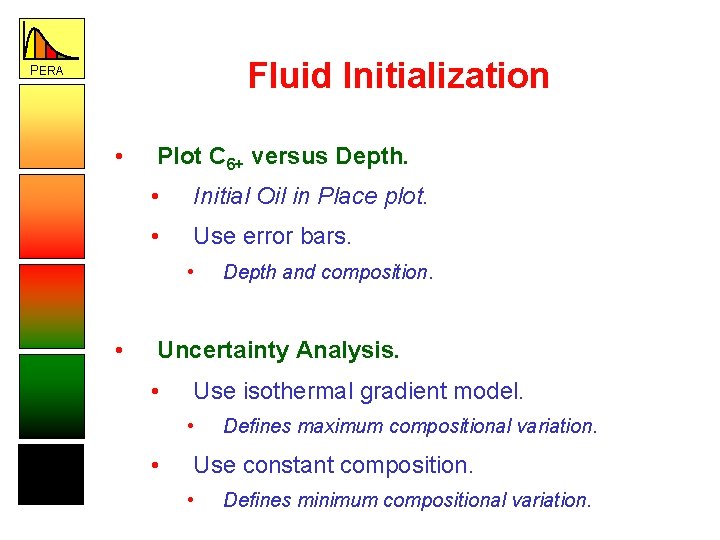 PERA

Fluid Initialization

• Plot $C_{6+}$ versus Depth.
• Initial Oil in Place plot.
• Use error bars.
• Depth and composition.

• Uncertainty Analysis.
• Use isothermal gradient model.
• Defines maximum compositional variation.
• Use constant composition.
• Defines minimum compositional variation.